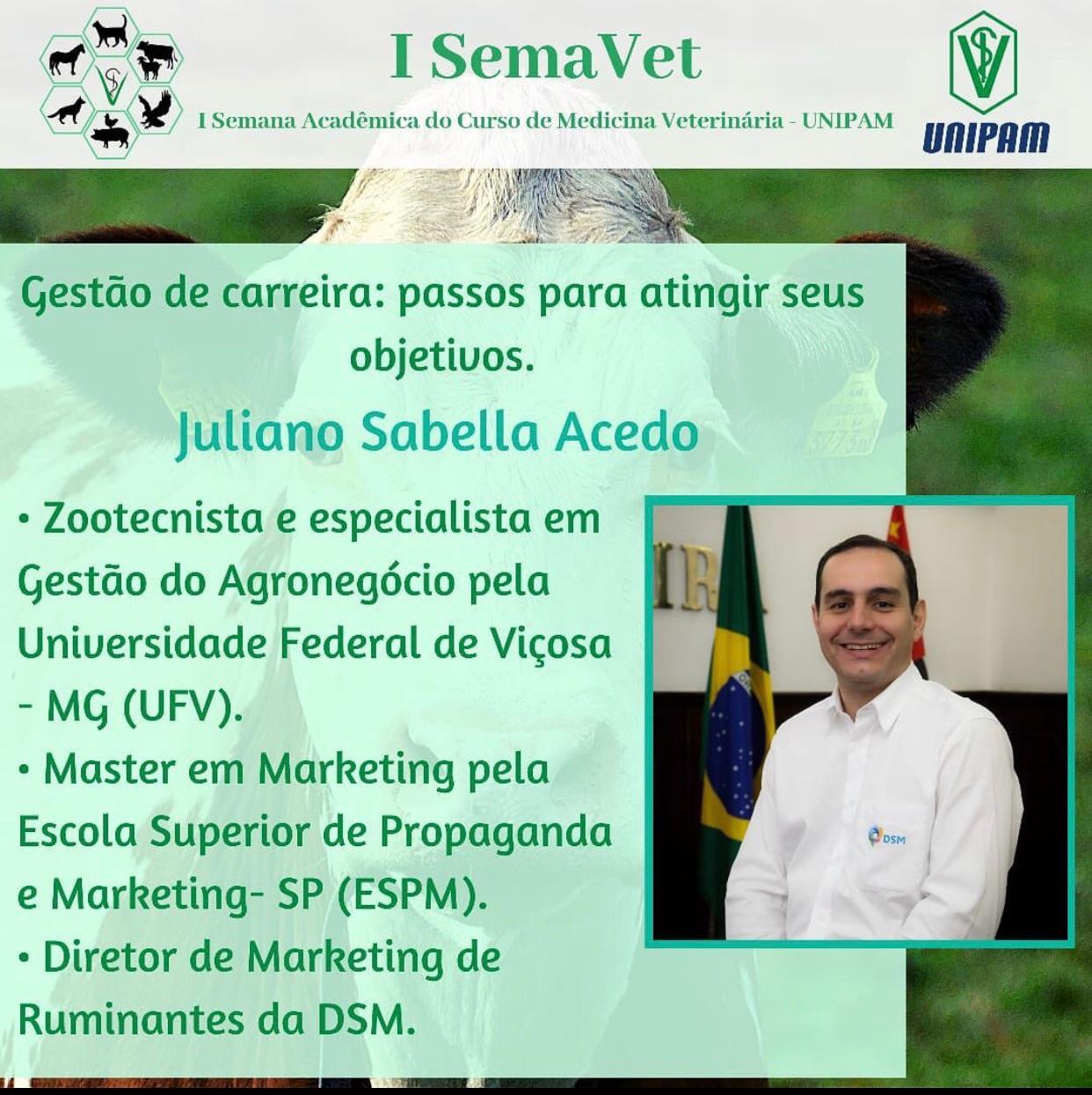 I SemaVet

I Semana Acadêmica do Curso de Medicina Veterinária - UNIPAM

UNIPAM

Gestão de carreira: passos para atingir seus objetivos.

Juliano Sabella Acedo

• Zootecnista e especialista em Gestão do Agronegócio pela Universidade Federal de Viçosa - MG (UFV).
• Master em Marketing pela Escola Superior de Propaganda e Marketing- SP (ESPM).
• Diretor de Marketing de Ruminantes da DSM.

DSM